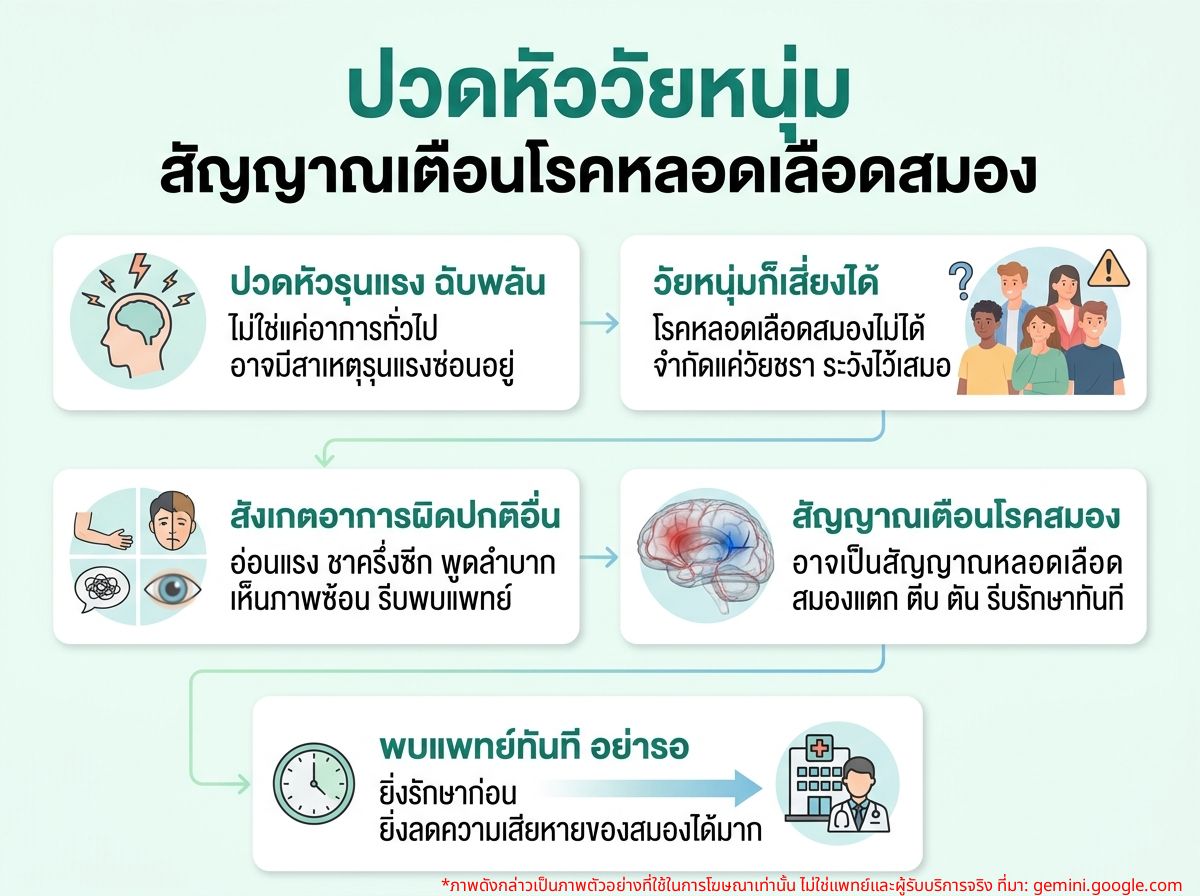 ปวดหัววัยหนุ่ม
สัญญาณเตือนโรคหลอดเลือดสมอง

ปวดหัวรุนแรง ฉับพลัน
ไม่ใช่แค่อาการทั่วไป อาจมีสาเหตุรุนแรงซ่อนอยู่

วัยหนุ่มก็เสี่ยงได้
โรคหลอดเลือดสมองไม่ได้จำกัดแค่วัยชรา ระวังไว้เสมอ

สังเกตอาการผิดปกติอื่น
อ่อนแรง ชาครึ่งซีก พูดลำบาก เห็นภาพซ้อน รีบพบแพทย์

สัญญาณเตือนโรคสมอง
อาจเป็นสัญญาณหลอดเลือดสมองแตก ตีบ ตัน รีบรักษาทันที

พบแพทย์ทันที อย่ารอ
ยิ่งรักษาก่อน ยิ่งลดความเสียหายของสมองได้มาก

*ภาพดังกล่าวเป็นภาพตัวอย่างที่ใช้ในการโฆษณาเท่านั้น ไม่ใช่แพทย์และผู้รับบริการจริง ที่มา: gemini.google.com